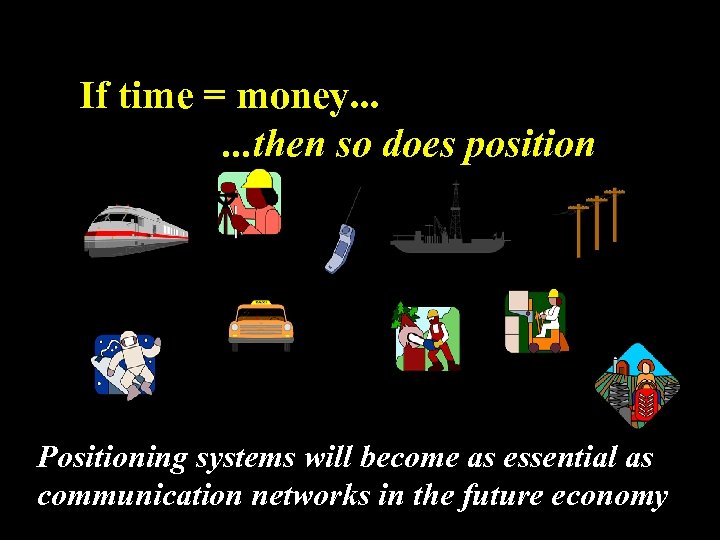 If time = money...

...then so does position

Positioning systems will become as essential as communication networks in the future economy